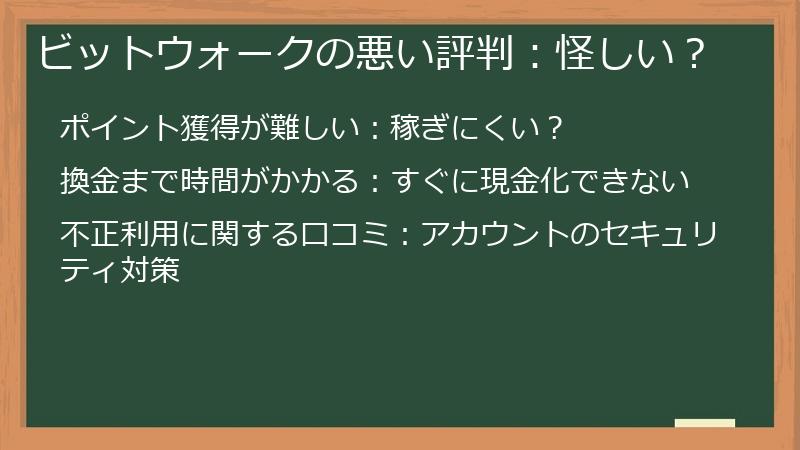 ビットウォークの悪い評判：怪しい？

ポイント獲得が難しい：稼ぎにくい？

換金まで時間がかかる：すぐに現金化できない

不正利用に関する口コミ：アカウントのセキュリティ対策